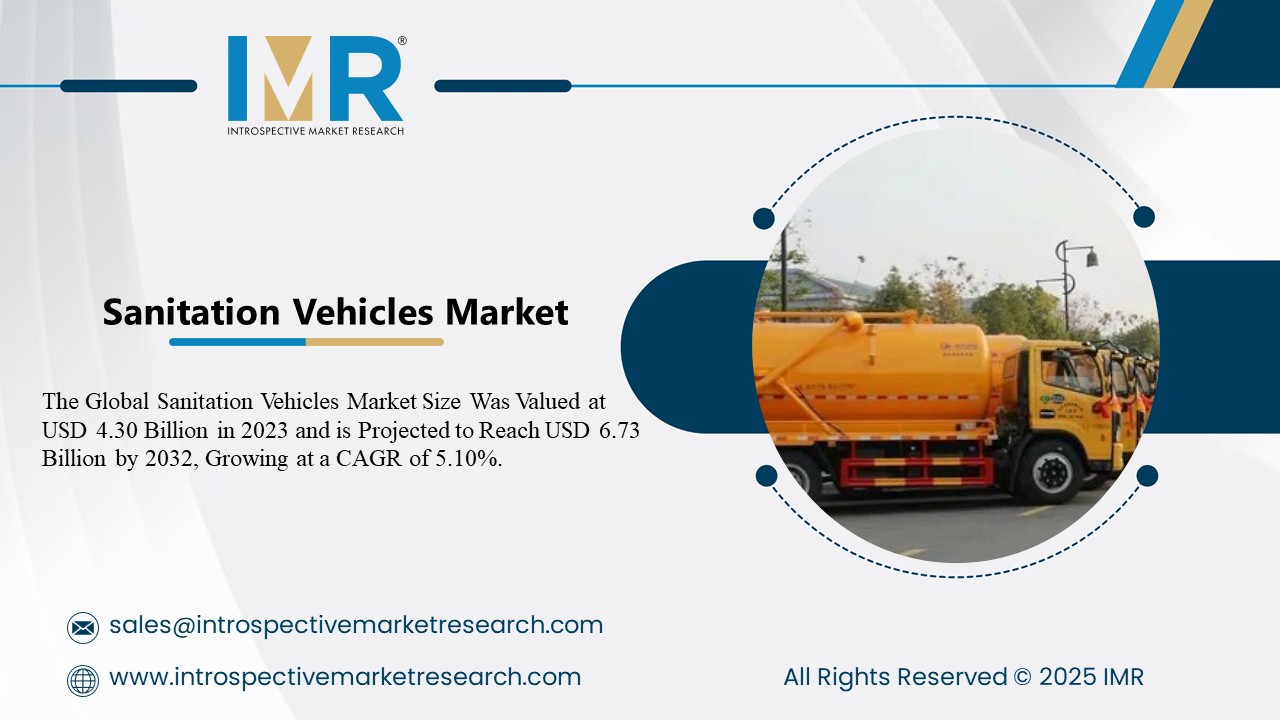 IMR®
INTROSPECTIVE MARKET RESEARCH

Sanitation Vehicles Market

The Global Sanitation Vehicles Market Size Was Valued at USD 4.30 Billion in 2023 and is Projected to Reach USD 6.73 Billion by 2032, Growing at a CAGR of 5.10%.

sales@introspectivemarketresearch.com

www.introspectivemarketresearch.com

All Rights Reserved © 2025 IMR